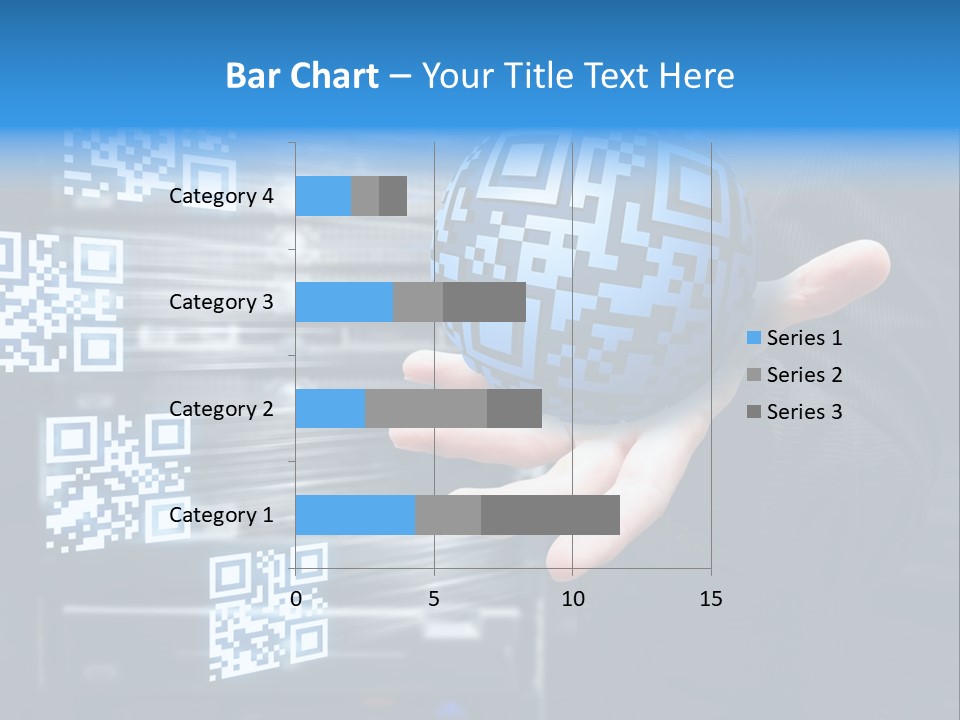 Bar Chart – Your Title Text Here

Category 4
Category 3
Category 2
Category 1

0
5
10
15

Series 1
Series 2
Series 3